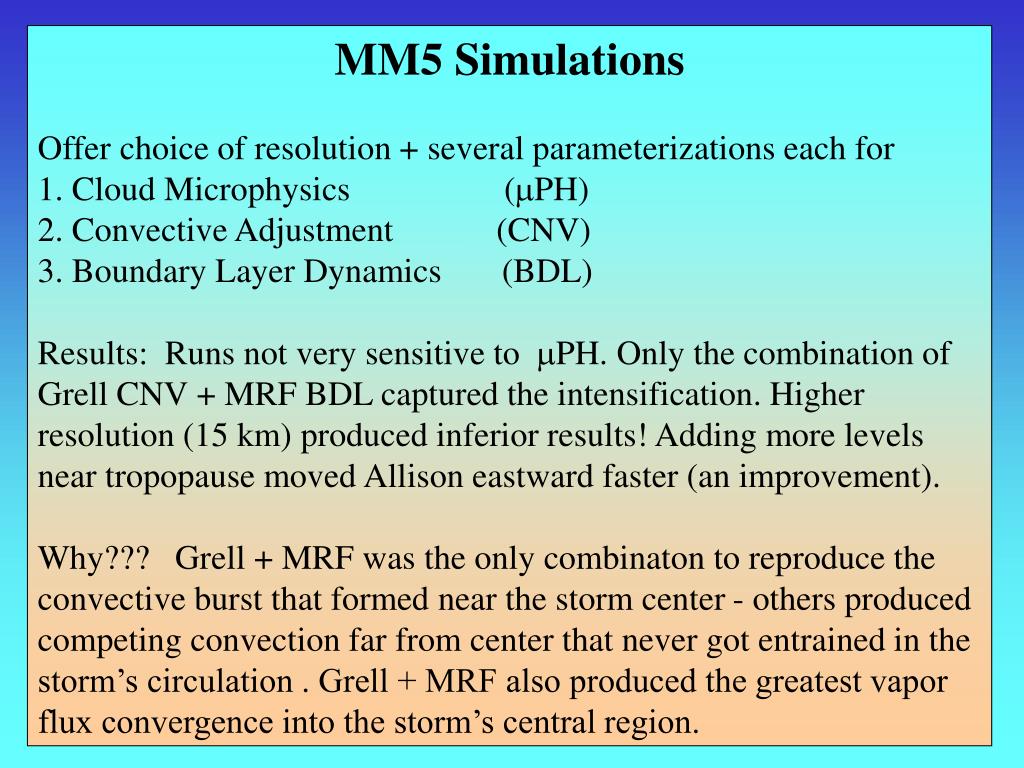 MM5 Simulations

Offer choice of resolution + several parameterizations each for
1. Cloud Microphysics (μPH)
2. Convective Adjustment (CNV)
3. Boundary Layer Dynamics (BDL)

Results: Runs not very sensitive to μPH. Only the combination of Grell CNV + MRF BDL captured the intensification. Higher resolution (15 km) produced inferior results! Adding more levels near tropopause moved Allison eastward faster (an improvement).

Why??? Grell + MRF was the only combinaton to reproduce the convective burst that formed near the storm center - others produced competing convection far from center that never got entrained in the storm's circulation . Grell + MRF also produced the greatest vapor flux convergence into the storm's central region.